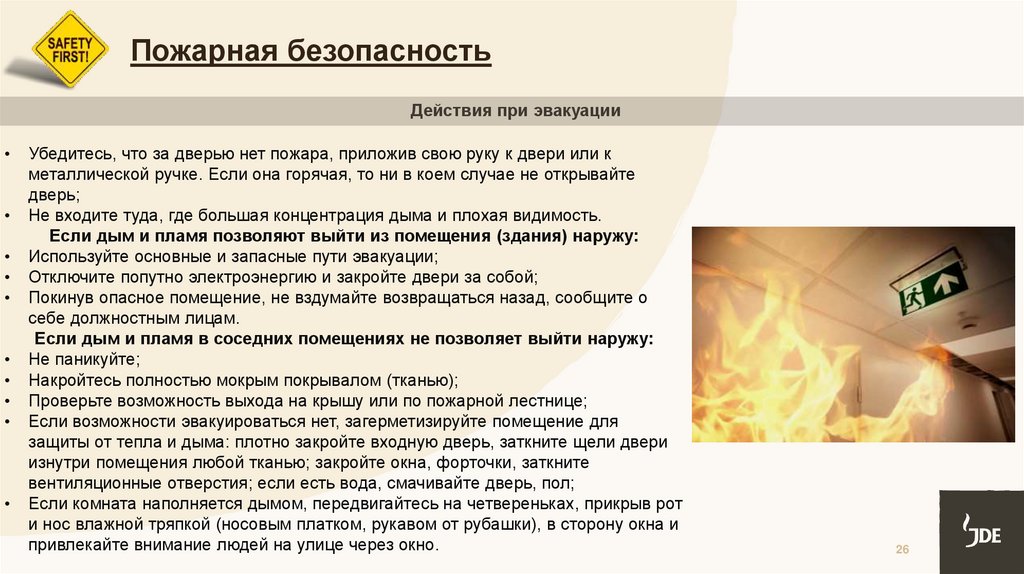 SAFETY FIRST!

Пожарная безопасность

Действия при эвакуации

• Убедитесь, что за дверью нет пожара, приложив свою руку к двери или к металлической ручке. Если она горячая, то ни в коем случае не открывайте дверь;
• Не входите туда, где большая концентрация дыма и плохая видимость.

Если дым и пламя позволяют выйти из помещения (здания) наружу:
• Используйте основные и запасные пути эвакуации;
• Отключите попутно электроэнергию и закройте двери за собой;
• Покинув опасное помещение, не вздумайте возвращаться назад, сообщите о себе должностным лицам.

Если дым и пламя в соседних помещениях не позволяет выйти наружу:
• Не паникуйте;
• Накройтесь полностью мокрым покрывалом (тканью);
• Проверьте возможность выхода на крышу или по пожарной лестнице;
• Если возможности эвакуироваться нет, загерметизируйте помещение для защиты от тепла и дыма: плотно закройте входную дверь, заткните щели двери изнутри помещения любой тканью; закройте окна, форточки, заткните вентиляционные отверстия; если есть вода, смачивайте дверь, пол;
• Если комната наполняется дымом, передвигайтесь на четвереньках, прикрыв рот и нос влажной тряпкой (носовым платком, рукавом от рубашки), в сторону окна и привлекайте внимание людей на улице через окно.

26

JDE